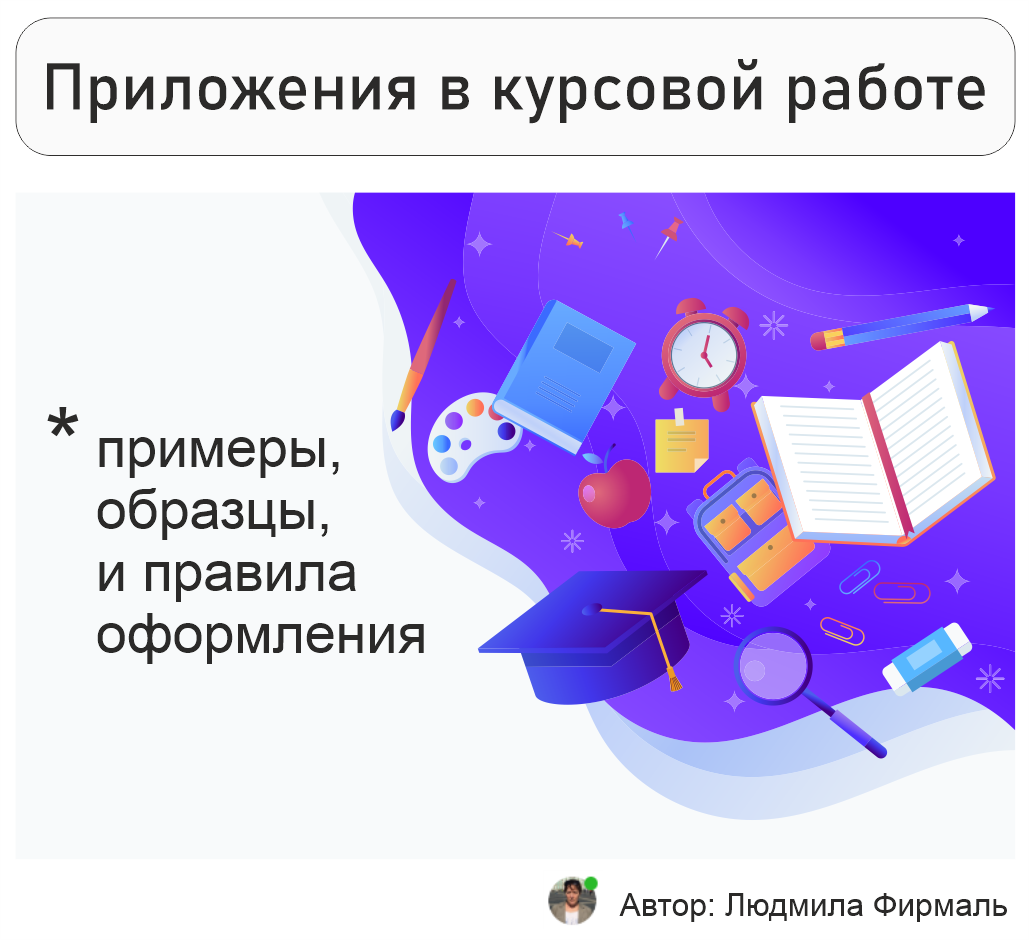 Приложения в курсовой работе

* примеры, образцы, и правила оформления

Автор: Людмила Фирмаль